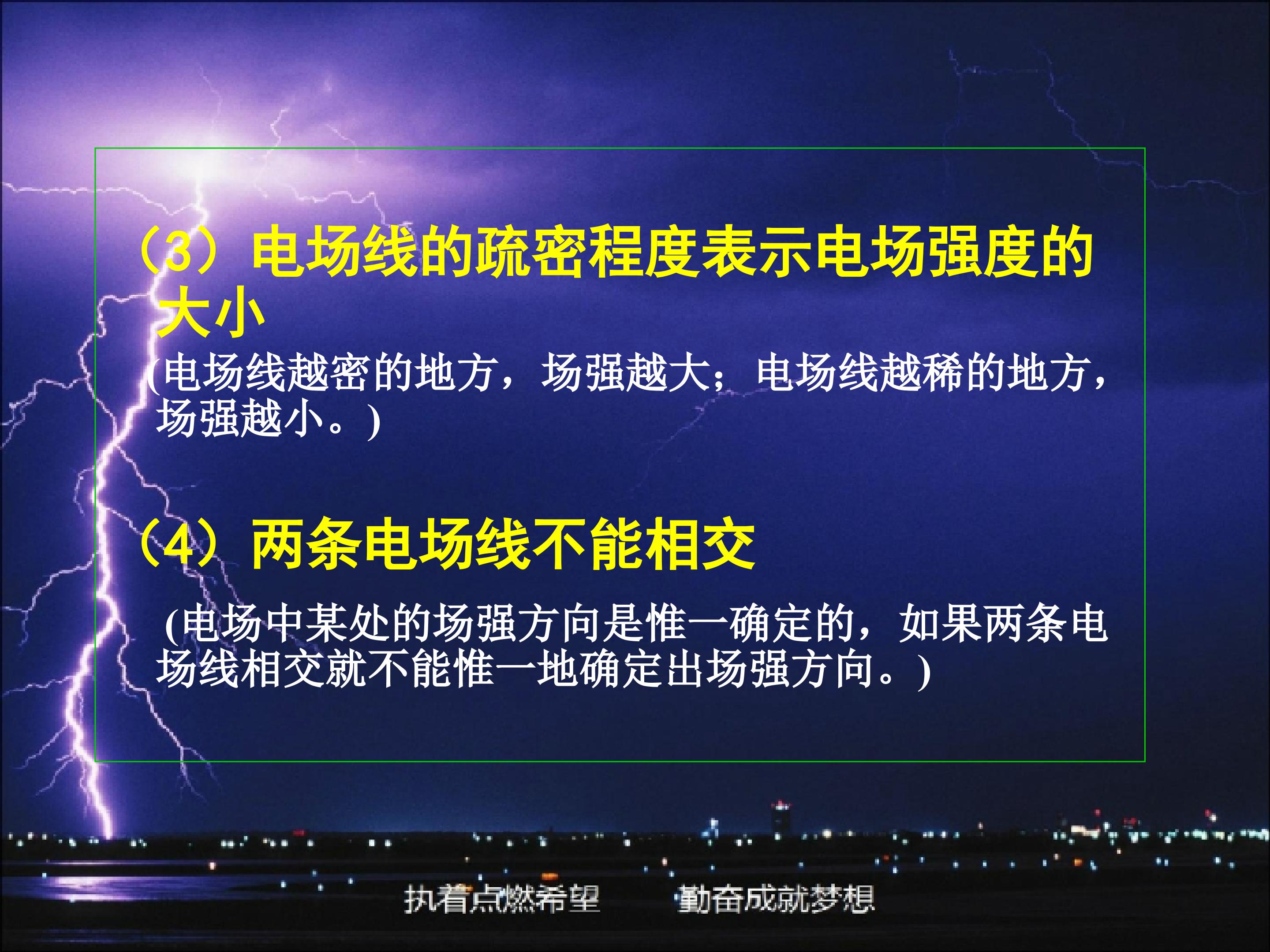 （3）电场线的疏密程度表示电场强度的大小

(电场线越密的地方，场强越大；电场线越稀的地方，场强越小。)

（4）两条电场线不能相交

(电场中某处的场强方向是惟一确定的，如果两条电场线相交就不能惟一地确定出场强方向。)

执着点燃希望 勤奋成就梦想